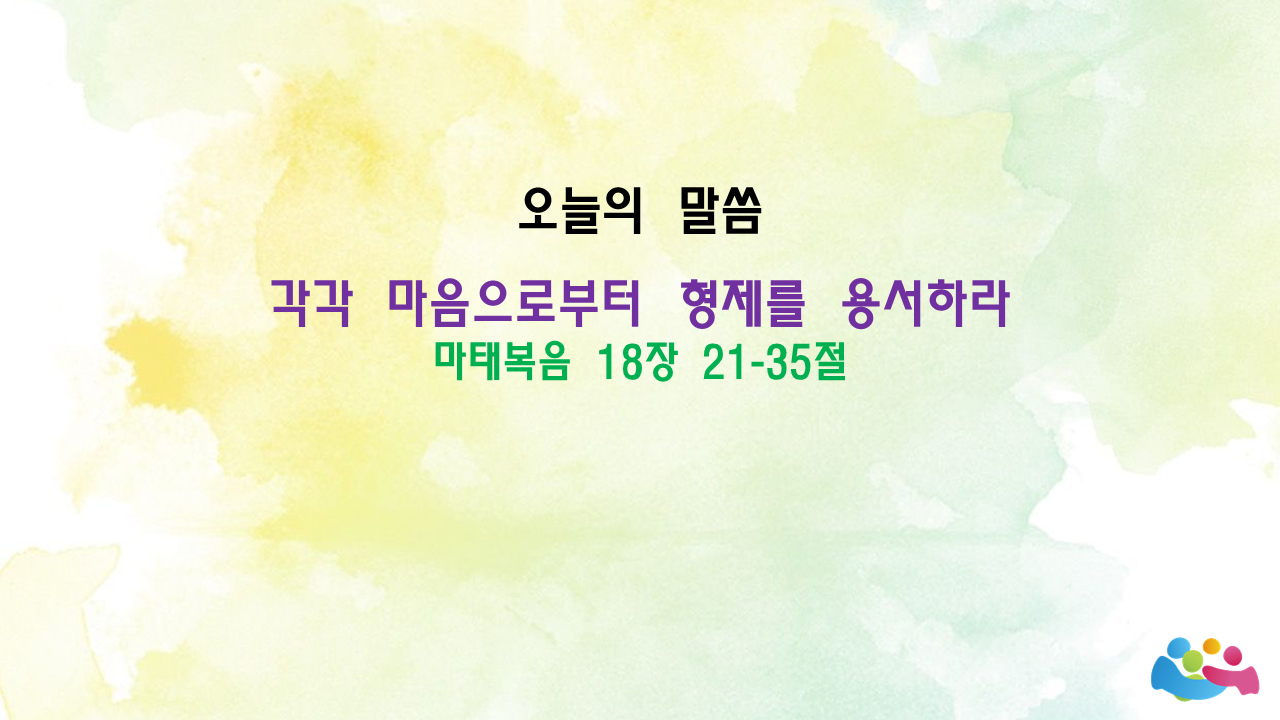 오늘의 말씀

각각 마음으로부터 형제를 용서하라

마태복음 18장 21-35절